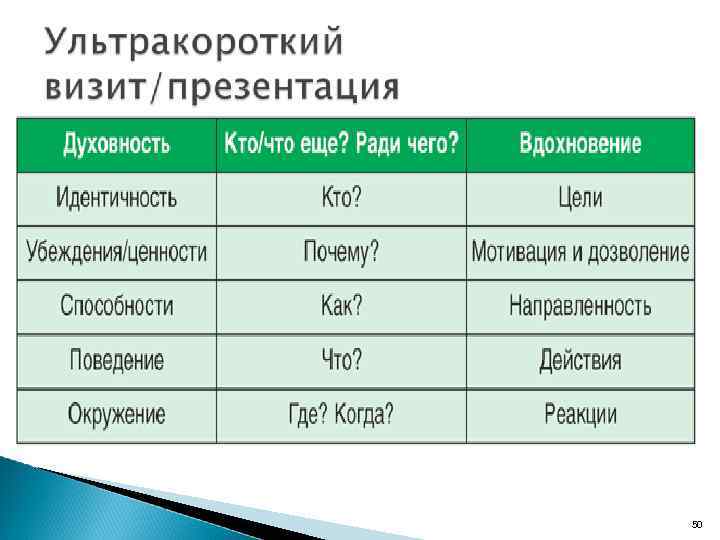 Ультракороткий визит/презентация

| Духовность | Кто/что еще? Ради чего? | Вдохновение |
|---|---|---|
| Идентичность | Кто? | Цели |
| Убеждения/ценности | Почему? | Мотивация и дозволение |
| Способности | Как? | Направленность |
| Поведение | Что? | Действия |
| Окружение | Где? Когда? | Реакции |

50